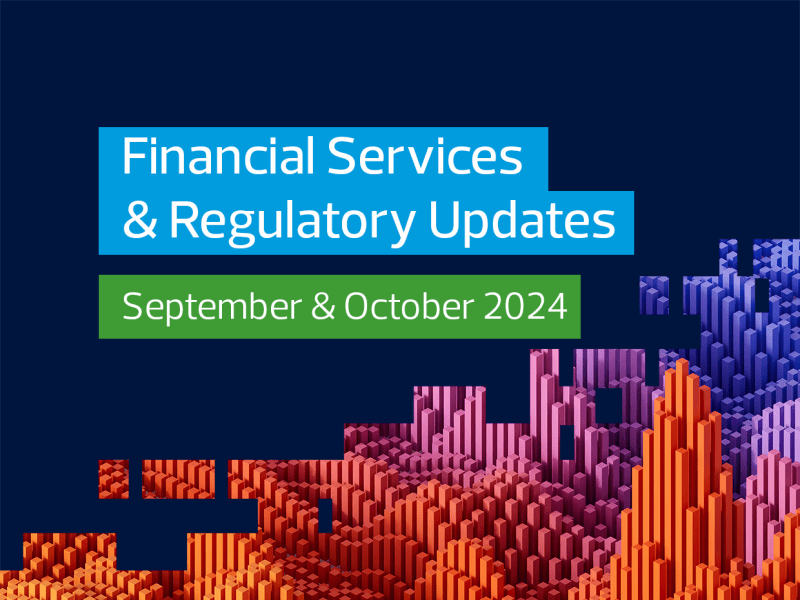 Financial Services
& Regulatory Updates

September & October 2024